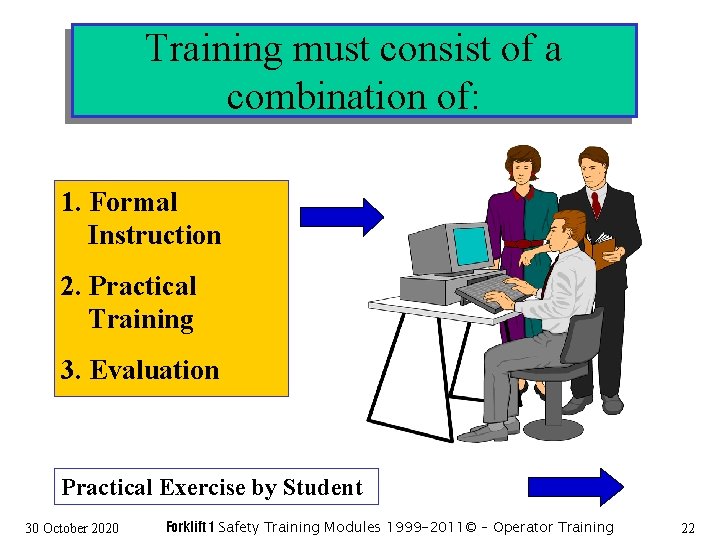 Training must consist of a combination of:

1. Formal Instruction
2. Practical Training
3. Evaluation

Practical Exercise by Student

30 October 2020

Forklift 1 Safety Training Modules 1999-2011© - Operator Training

22